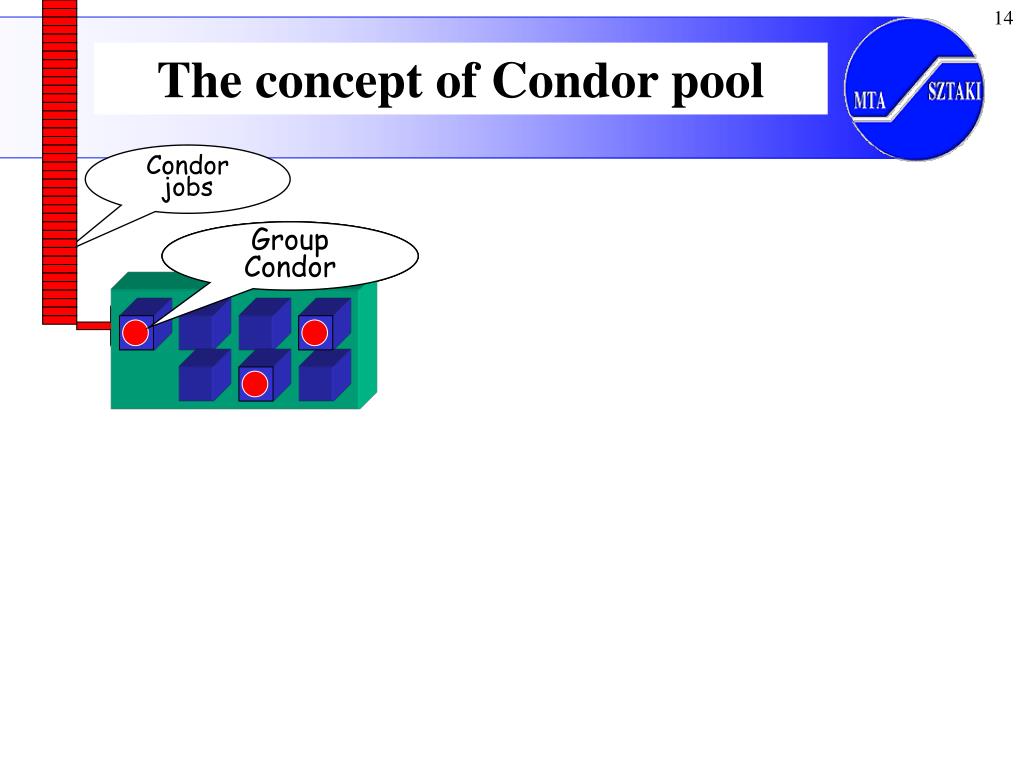 14

The concept of Condor pool

MTA SZTAKI

Condor jobs

Group Condor